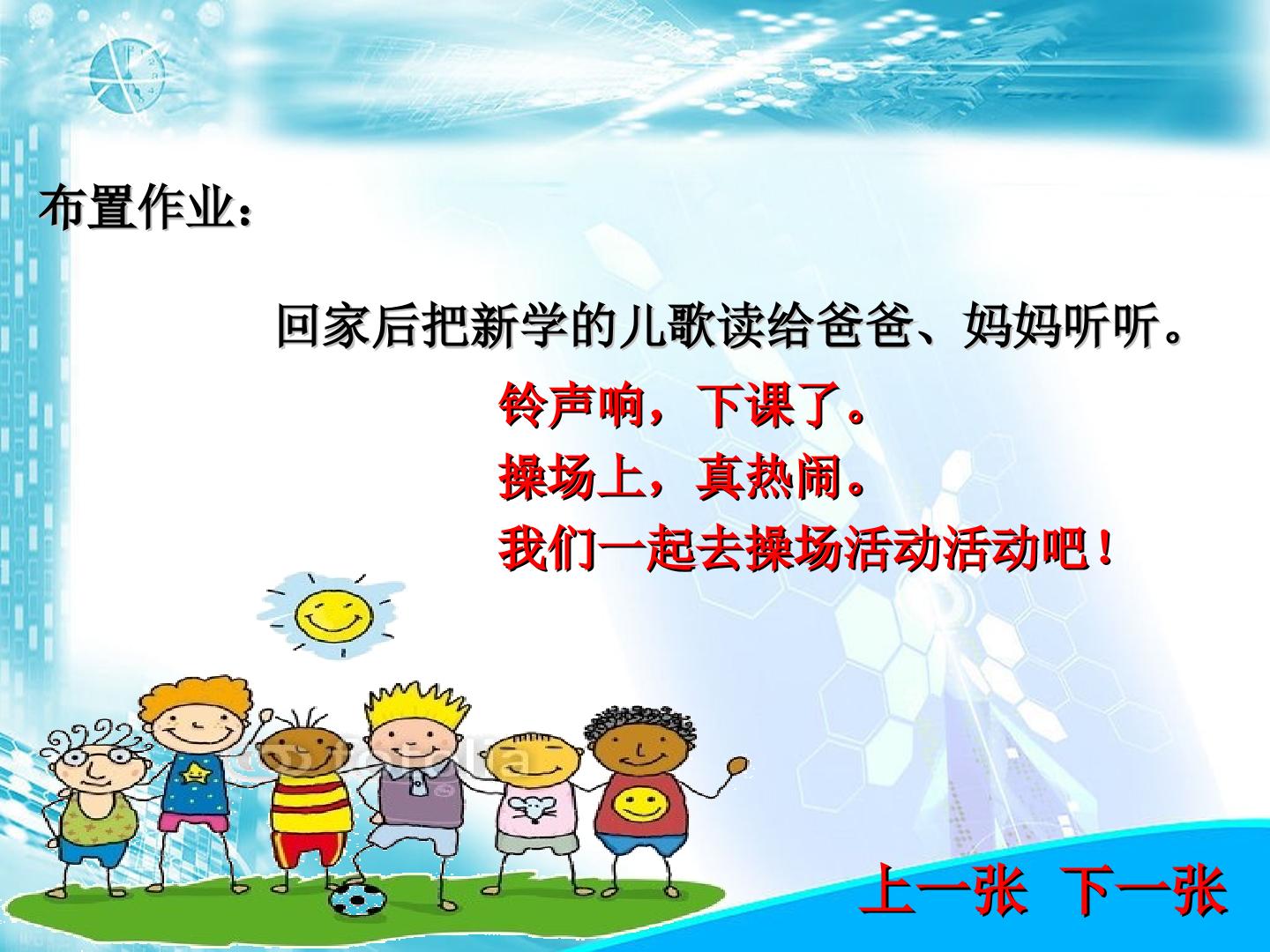 布置作业：

回家后把新学的儿歌读给爸爸、妈妈听听。

铃声响，下课了。
操场上，真热闹。
我们一起去操场活动活动吧！

上一张 下一张